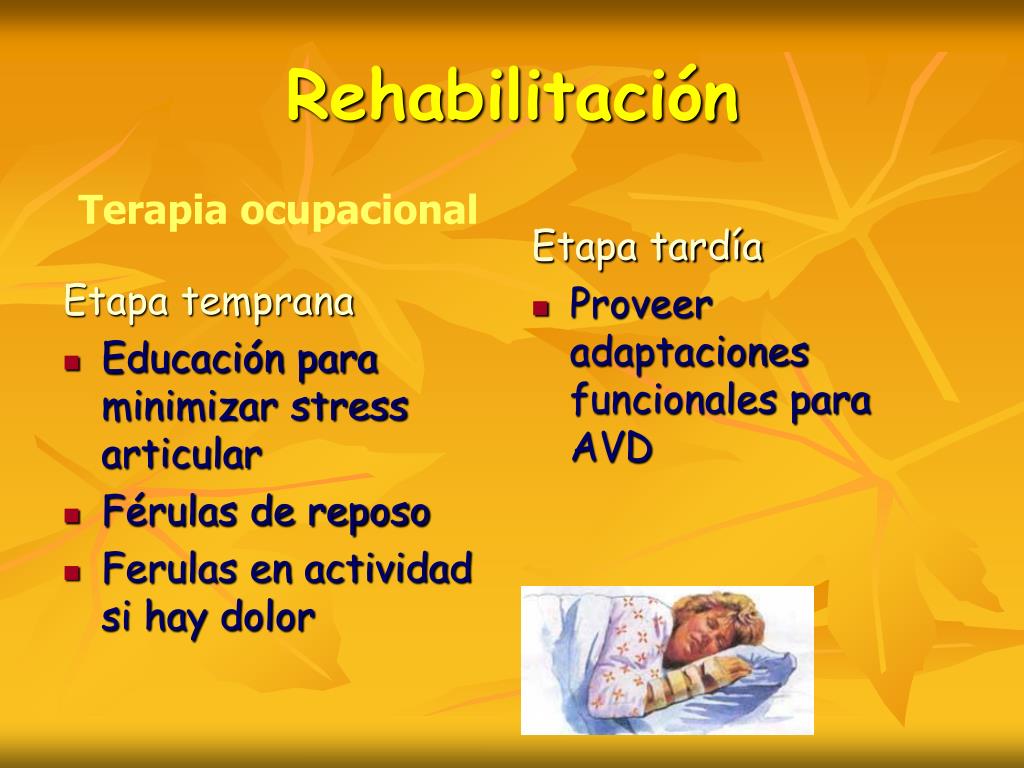 Rehabilitación

Terapia ocupacional

Etapa temprana
- Educación para minimizar stress articular
- Férulas de reposo
- Ferulas en actividad si hay dolor

Etapa tardía
- Proveer adaptaciones funcionales para AVD